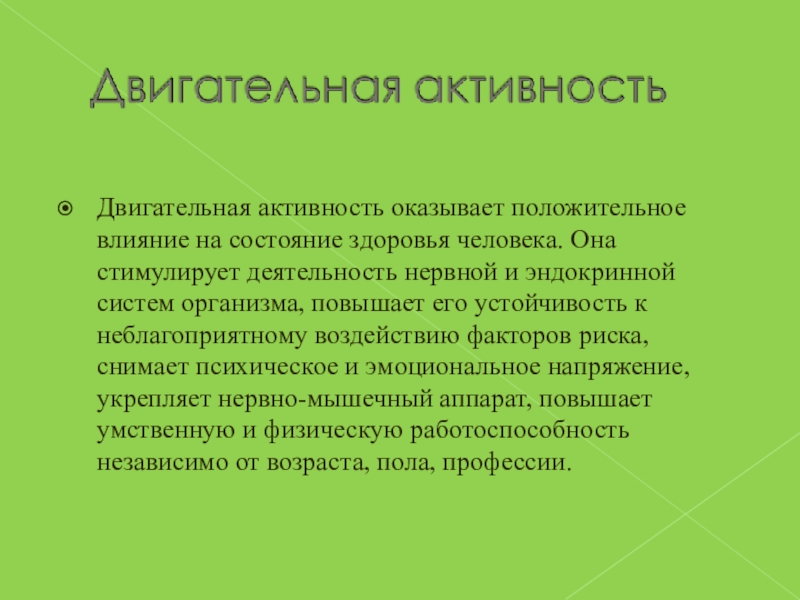 Двигательная активность

Двигательная активность оказывает положительное влияние на состояние здоровья человека. Она стимулирует деятельность нервной и эндокринной систем организма, повышает его устойчивость к неблагоприятному воздействию факторов риска, снимает психическое и эмоциональное напряжение, укрепляет нервно-мышечный аппарат, повышает умственную и физическую работоспособность независимо от возраста, пола, профессии.